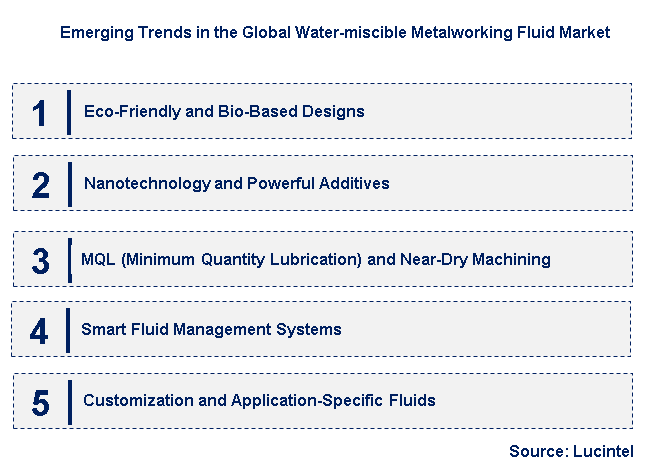 Emerging Trends in the Global Water-miscible Metalworking Fluid Market

1 Eco-Friendly and Bio-Based Designs

2 Nanotechnology and Powerful Additives

3 MQL (Minimum Quantity Lubrication) and Near-Dry Machining

4 Smart Fluid Management Systems

5 Customization and Application-Specific Fluids

Source: Lucintel